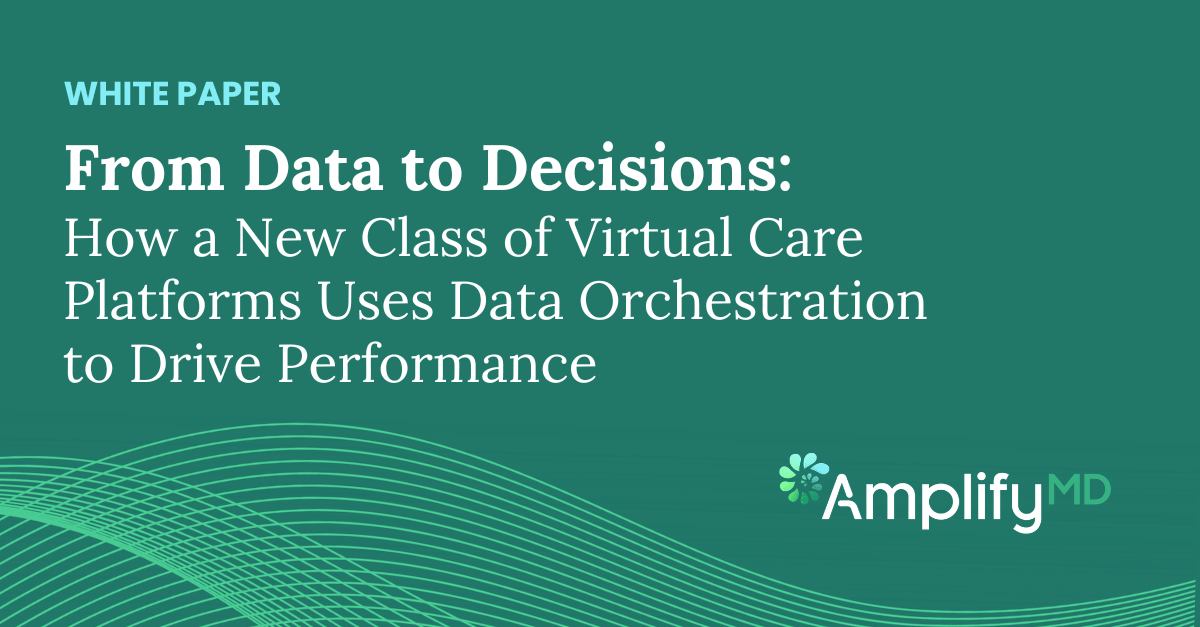 WHITE PAPER

From Data to Decisions:
How a New Class of Virtual Care Platforms Uses Data Orchestration to Drive Performance

AmplifyMD